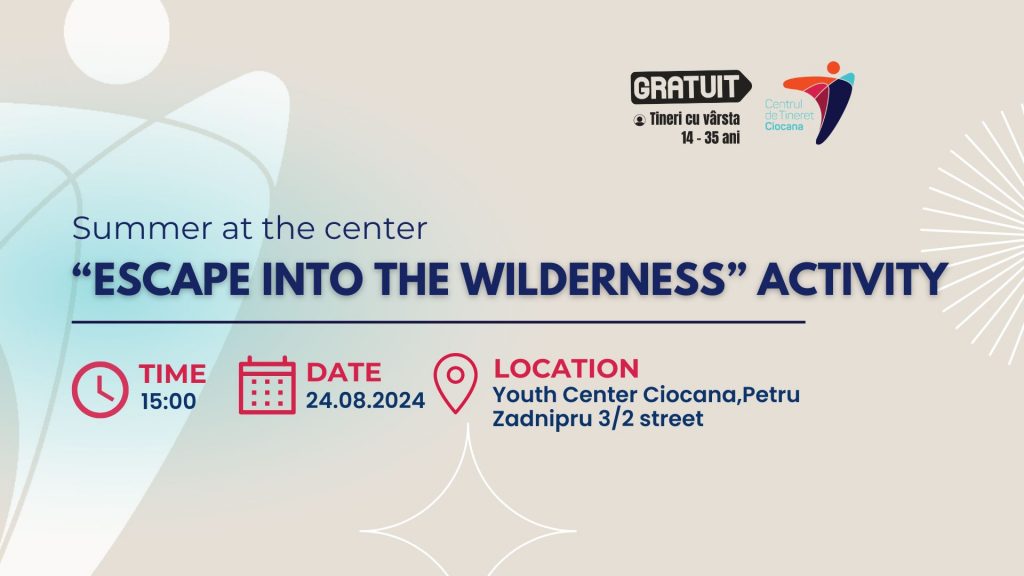 GRATUIT
Tineri cu vârsta 14 - 35 ani

Centrul de Tineret Ciocana

Summer at the center
“ESCAPE INTO THE WILDERNESS” ACTIVITY

TIME
15:00

DATE
24.08.2024

LOCATION
Youth Center Ciocana,Petru Zadnipru 3/2 street